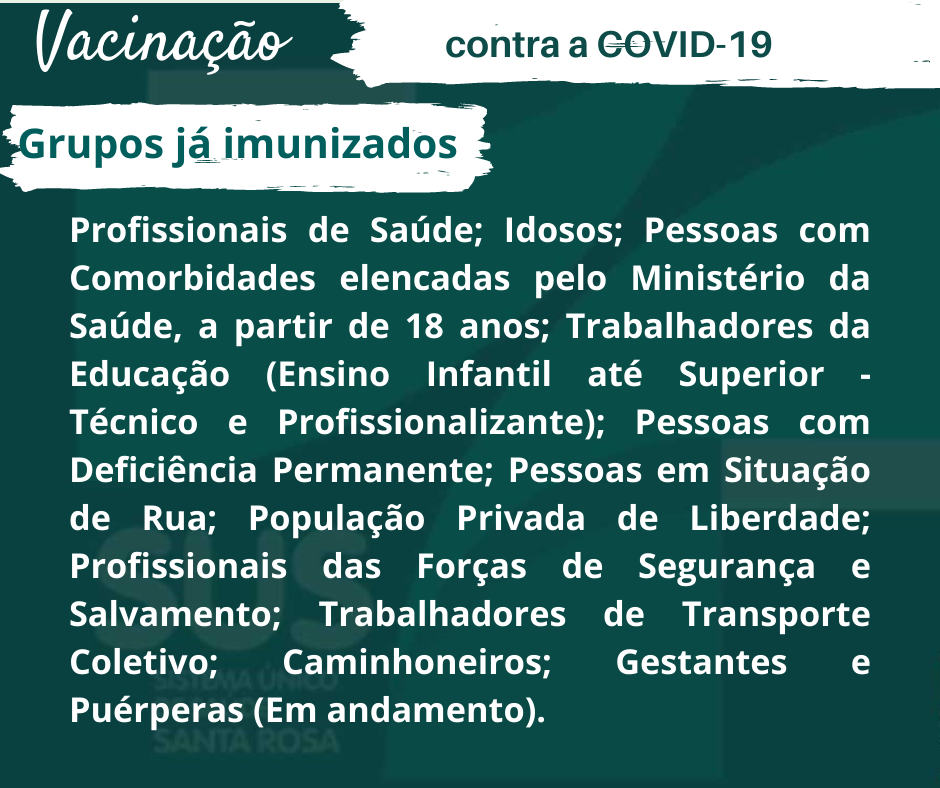 Vacinação contra a COVID-19

Grupos já imunizados

Profissionais de Saúde; Idosos; Pessoas com Comorbidades elencadas pelo Ministério da Saúde, a partir de 18 anos; Trabalhadores da Educação (Ensino Infantil até Superior - Técnico e Profissionalizante); Pessoas com Deficiência Permanente; Pessoas em Situação de Rua; População Privada de Liberdade; Profissionais das Forças de Segurança e Salvamento; Trabalhadores de Transporte Coletivo; Caminhoneiros; Gestantes e Puérperas (Em andamento).

SUS
SISTEMA ÚNICO
SANTA ROSA